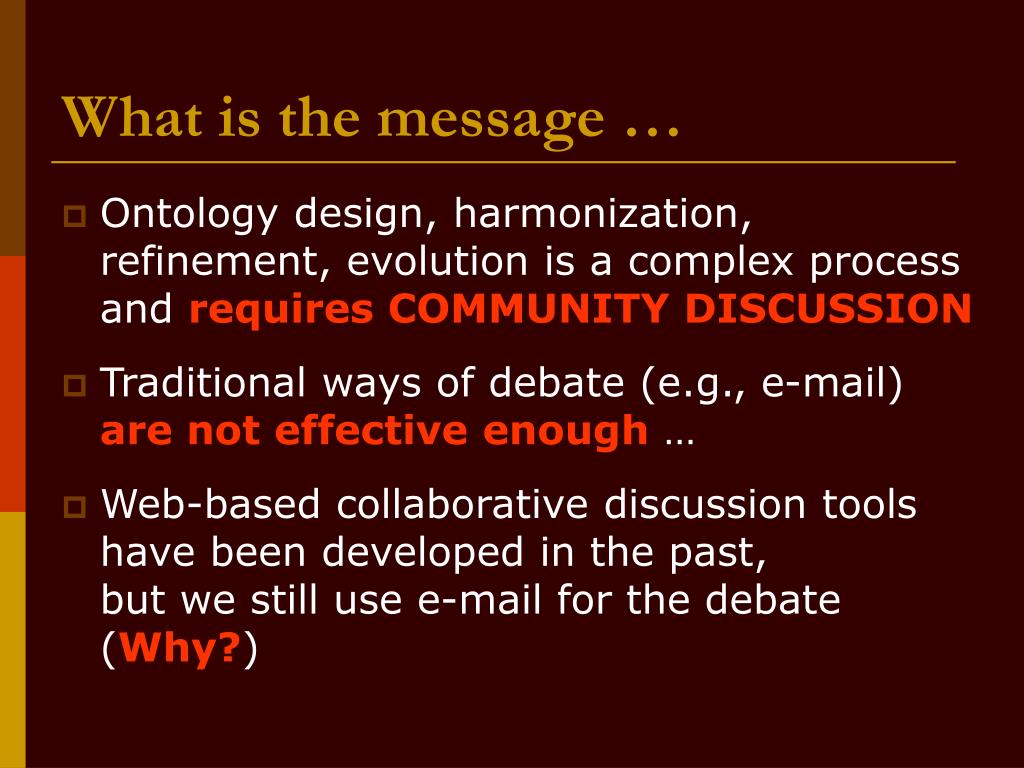 What is the message …

Ontology design, harmonization, refinement, evolution is a complex process and requires COMMUNITY DISCUSSION

Traditional ways of debate (e.g., e-mail) are not effective enough …

Web-based collaborative discussion tools have been developed in the past,
but we still use e-mail for the debate (Why?)